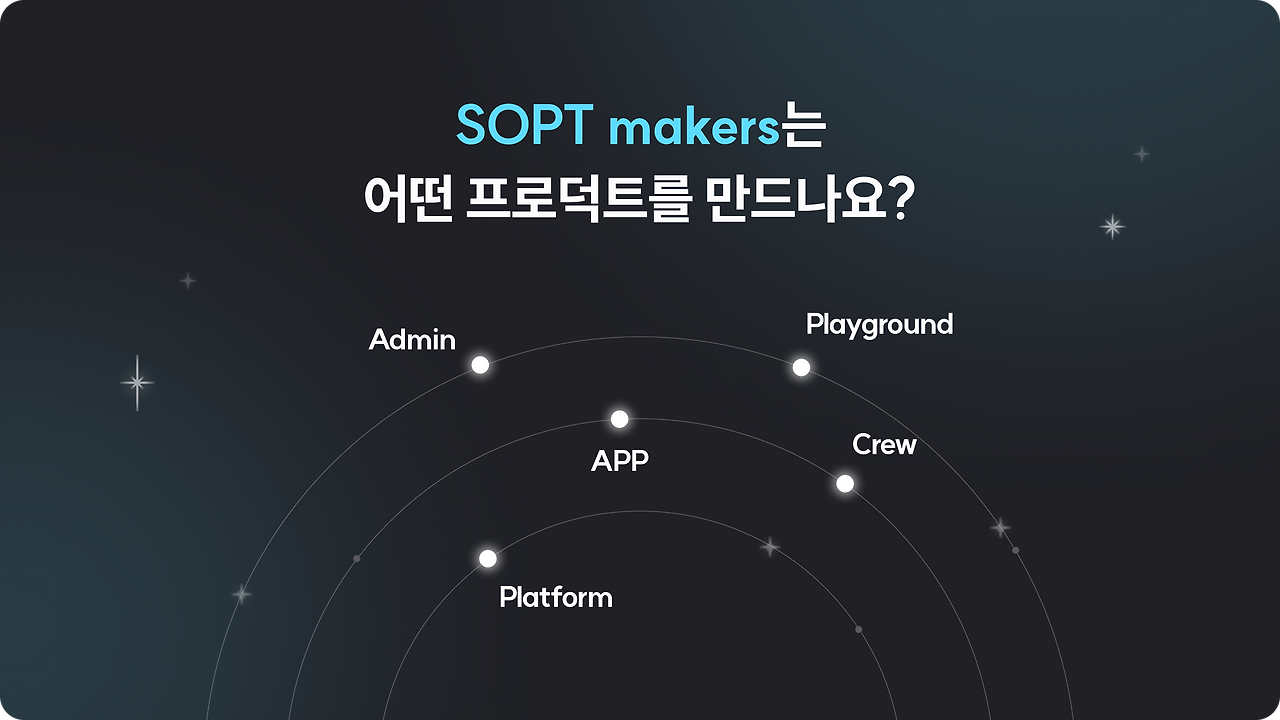 SOPT makers는
어떤 프로덕트를 만드나요?

Admin

Playground

APP

Crew

Platform